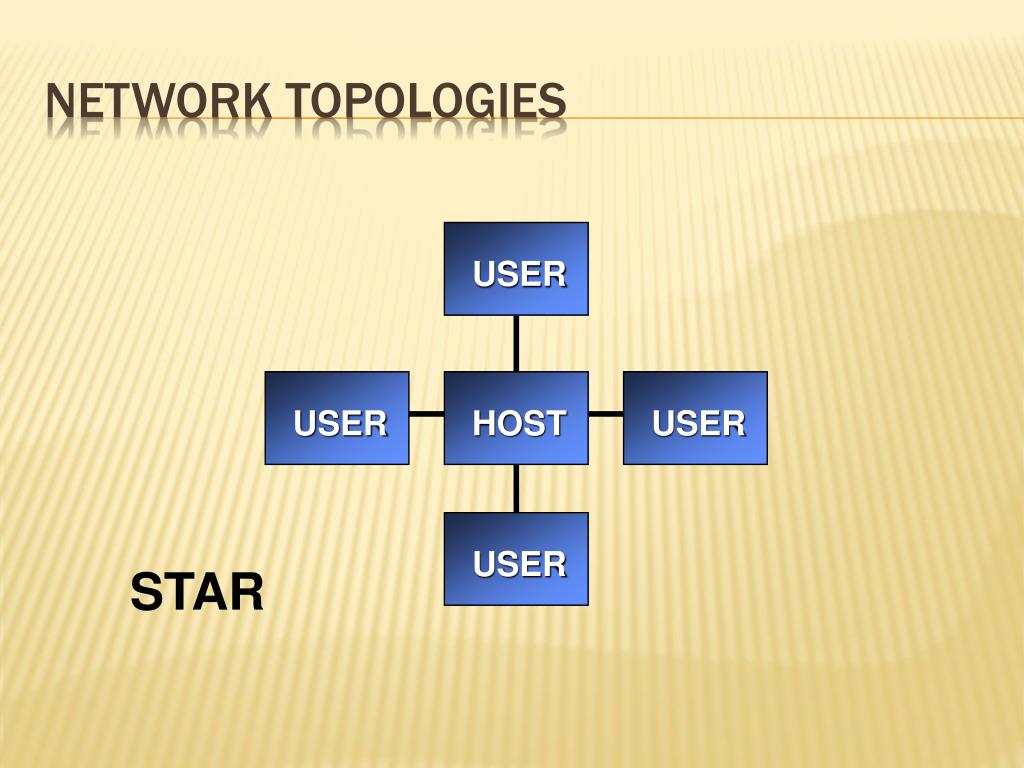 NETWORK TOPOLOGIES

USER

USER HOST USER

USER

STAR